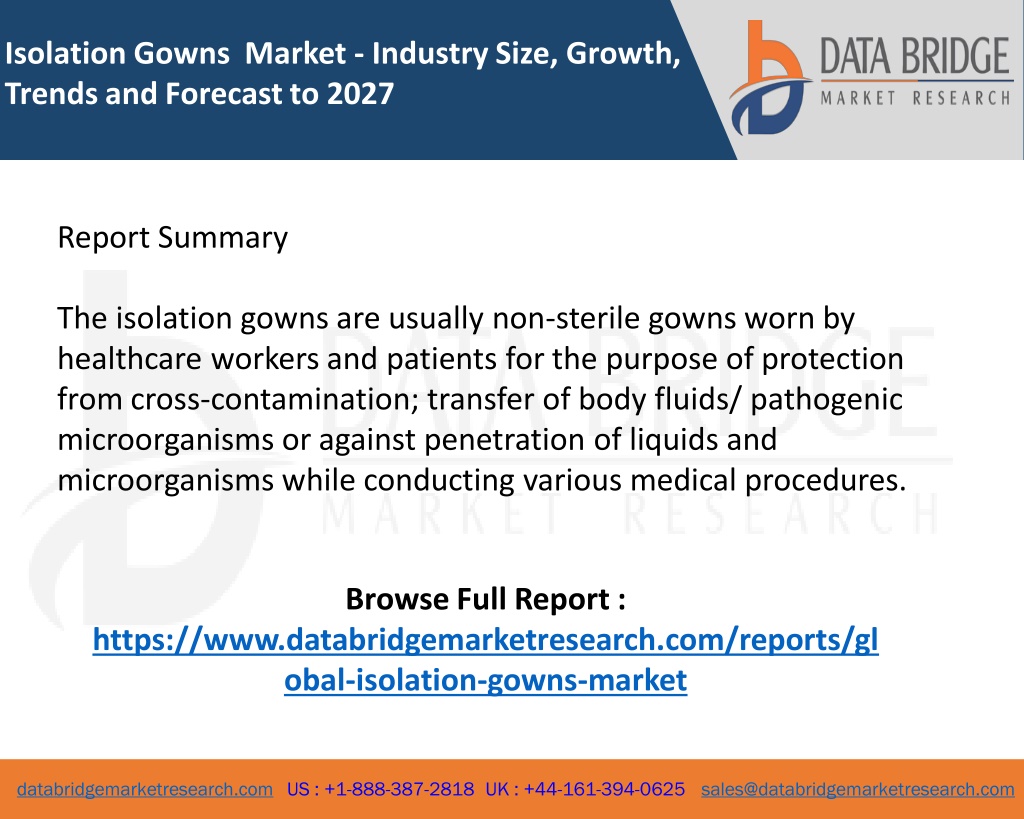 Isolation Gowns  Market - Industry Size, Growth, Trends and Forecast to 2027

DATA BRIDGE
MARKET RESEARCH

Report Summary

The isolation gowns are usually non-sterile gowns worn by healthcare workers and patients for the purpose of protection from cross-contamination; transfer of body fluids/ pathogenic microorganisms or against penetration of liquids and microorganisms while conducting various medical procedures.

DATA BRIDGE
MARKET RESEARCH

Browse Full Report :
https://www.databridgemarketresearch.com/reports/global-isolation-gowns-market

databridgemarketresearch.com  US : +1-888-387-2818  UK : +44-161-394-0625  sales@databridgemarketresearch.com